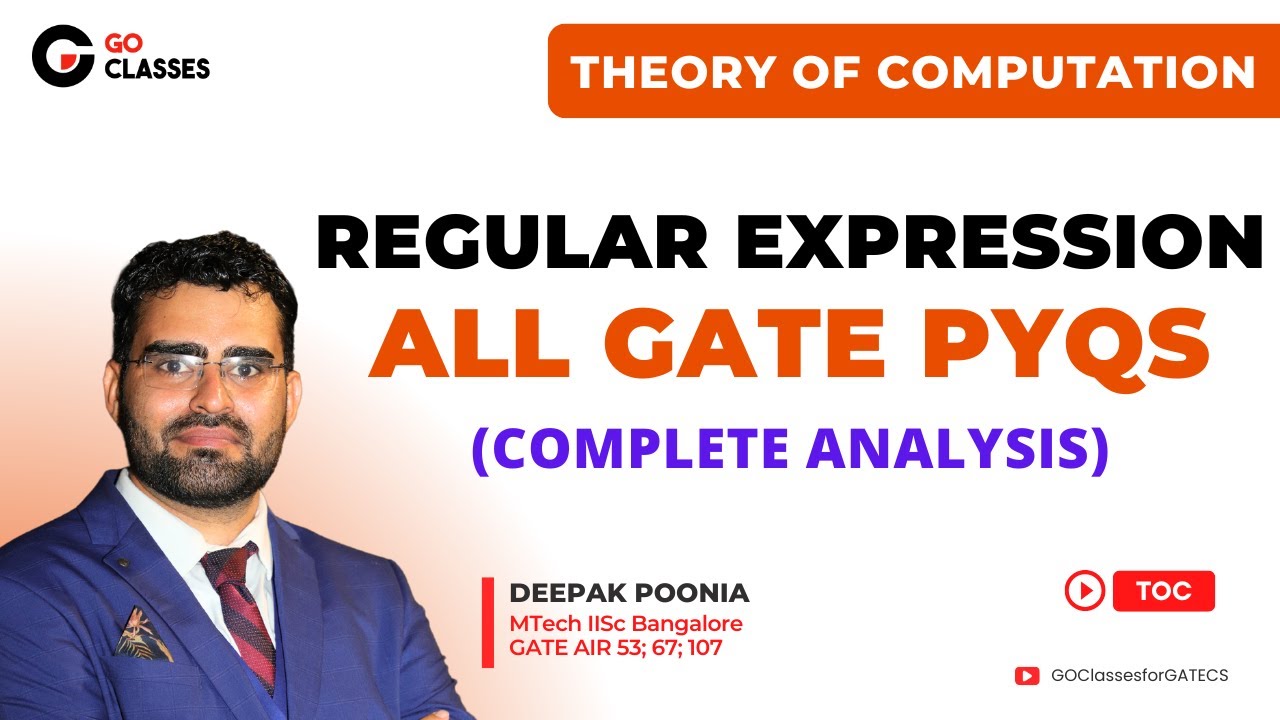 GO CLASSES

THEORY OF COMPUTATION

REGULAR EXPRESSION
ALL GATE PYQS
(COMPLETE ANALYSIS)

DEEPAK POONIA
MTech IISc Bangalore
GATE AIR 53; 67; 107

TOC

GOClassesforGATECS